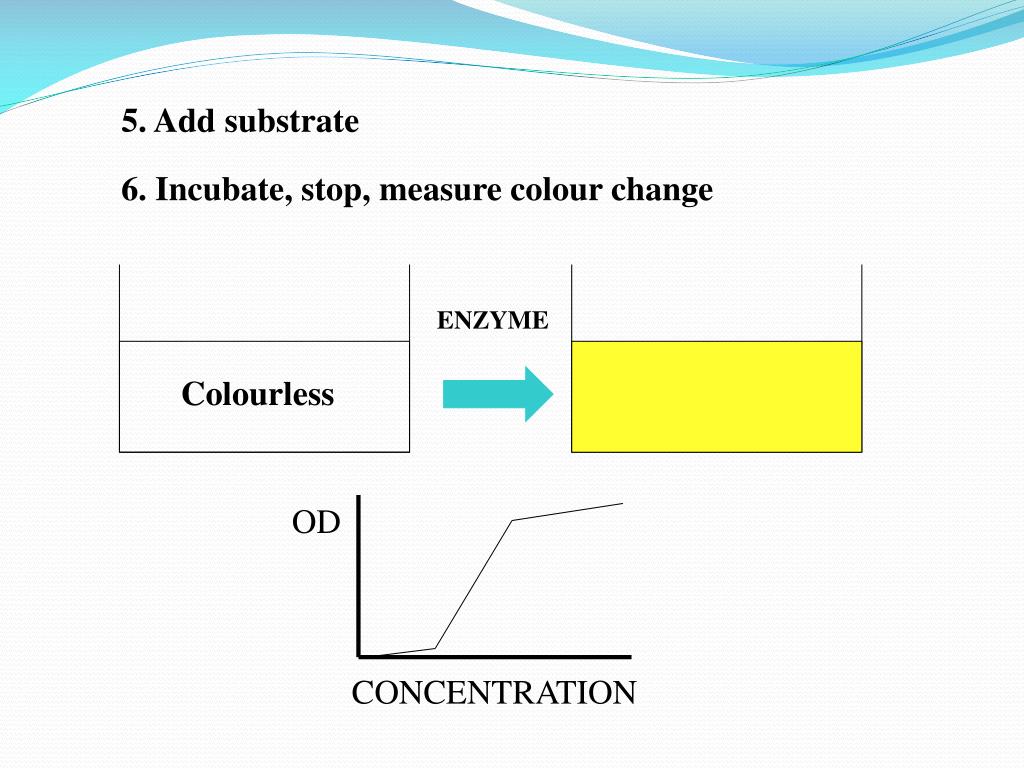 5. Add substrate

6. Incubate, stop, measure colour change

Colourless

ENZYME

OD

CONCENTRATION